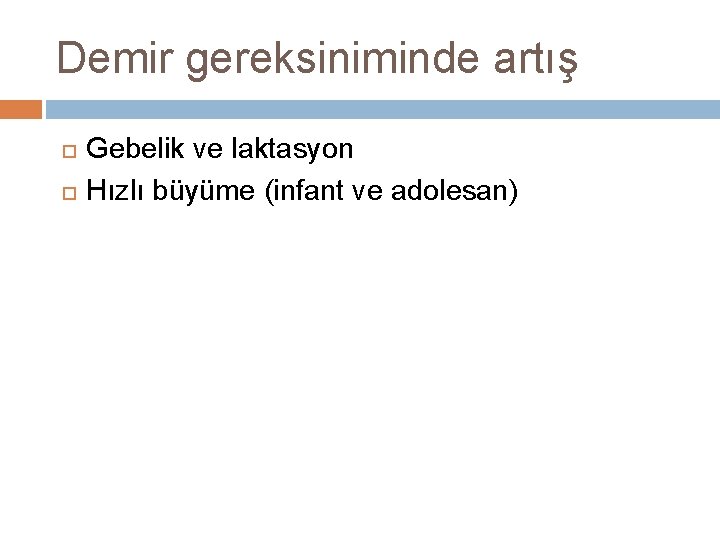 Demir gereksiniminde artış

Gebelik ve laktasyon
Hızlı büyüme (infant ve adolesan)